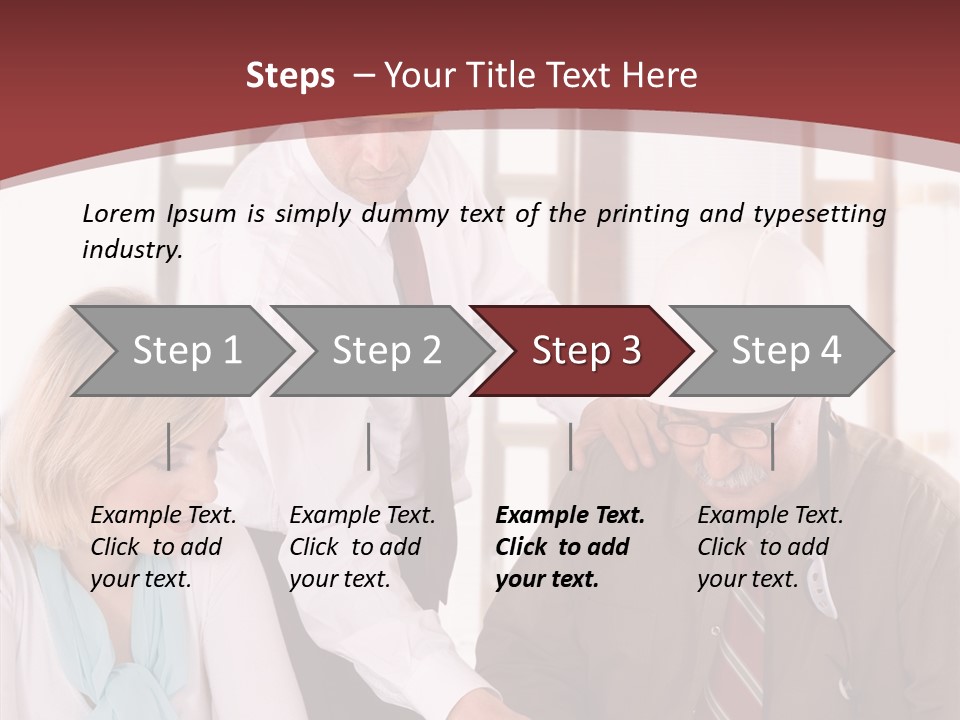 Steps – Your Title Text Here

Lorem Ipsum is simply dummy text of the printing and typesetting industry.

Step 1

Step 2

Step 3

Step 4

Example Text. Click to add your text.

Example Text. Click to add your text.

Example Text. Click to add your text.

Example Text. Click to add your text.